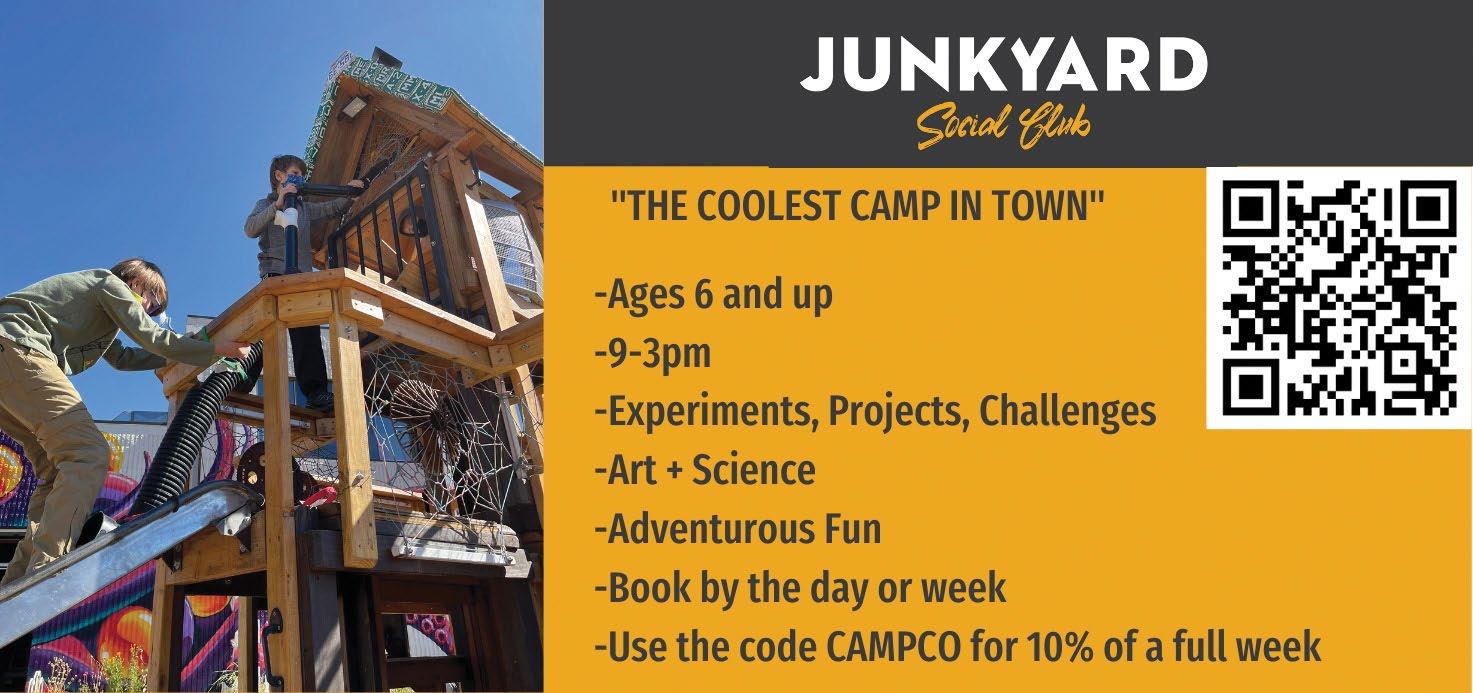 JUNKYARD
Social Club

"THE COOLEST CAMP IN TOWN"

-Ages 6 and up
-9-3pm
-Experiments, Projects, Challenges
-Art + Science
-Adventurous Fun
-Book by the day or week
-Use the code CAMPCO for 10% of a full week